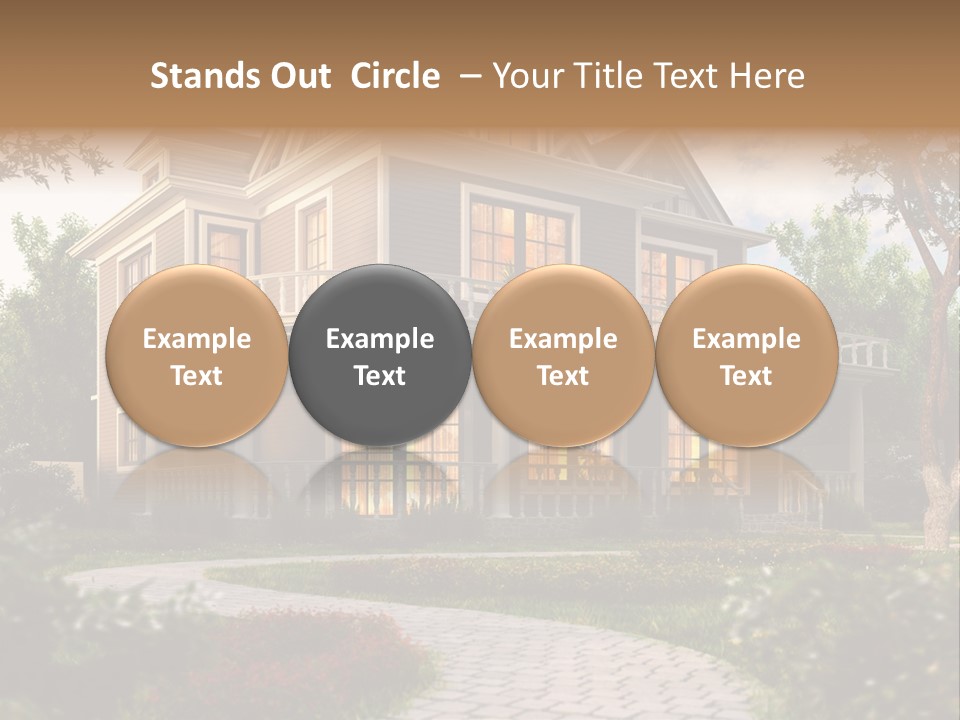 Stands Out  Circle  – Your Title Text Here

Example Text

Example Text

Example Text

Example Text